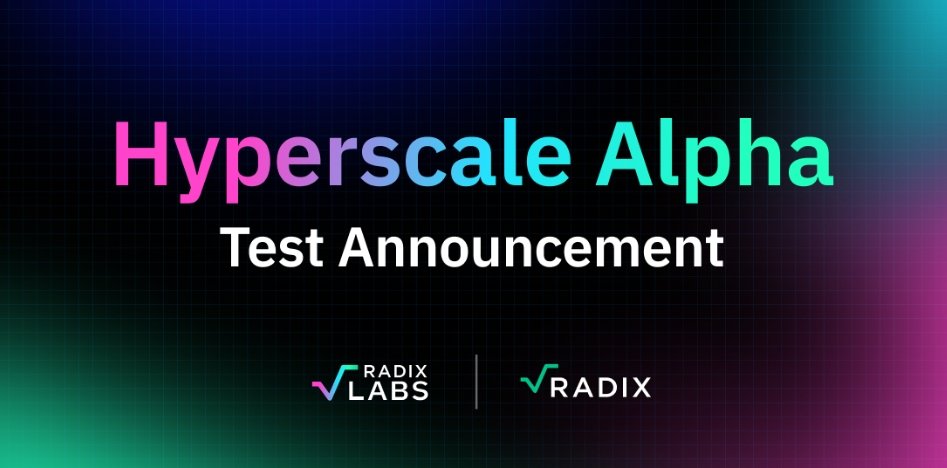 Hyperscale Alpha
Test Announcement

RADIX LABS

RADIX